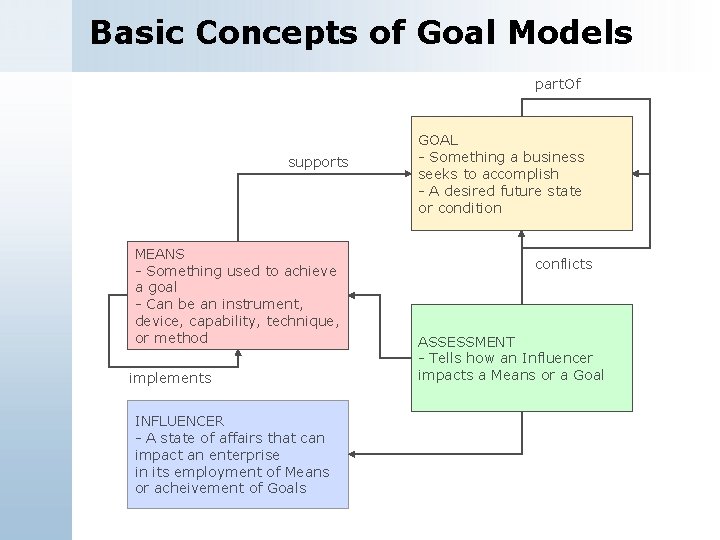 Basic Concepts of Goal Models

partOf

GOAL
- Something a business seeks to accomplish
- A desired future state or condition

supports

MEANS
- Something used to achieve a goal
- Can be an instrument, device, capability, technique, or method

conflicts

implements

ASSESSMENT
- Tells how an Influencer impacts a Means or a Goal

INFLUENCER
- A state of affairs that can impact an enterprise in its employment of Means or acheivement of Goals